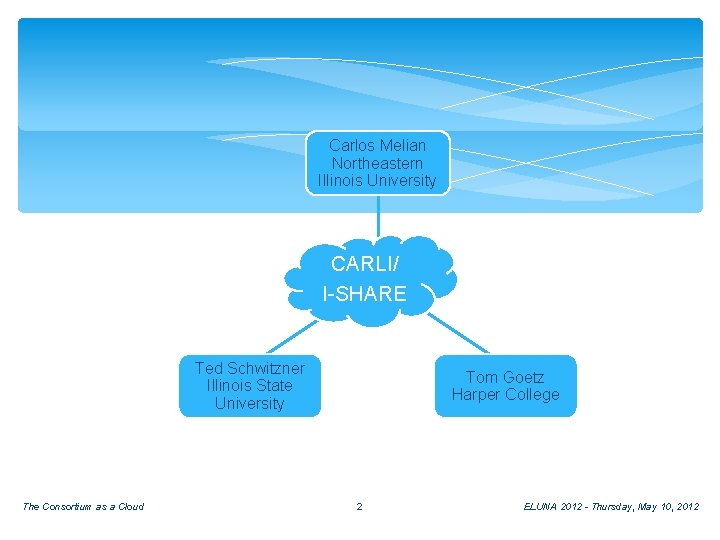 Carlos Melian
Northeastern
Illinois University

CARLI/
I-SHARE

Ted Schwitzner
Illinois State
University

Tom Goetz
Harper College

The Consortium as a Cloud

2

ELUNA 2012 - Thursday, May 10, 2012